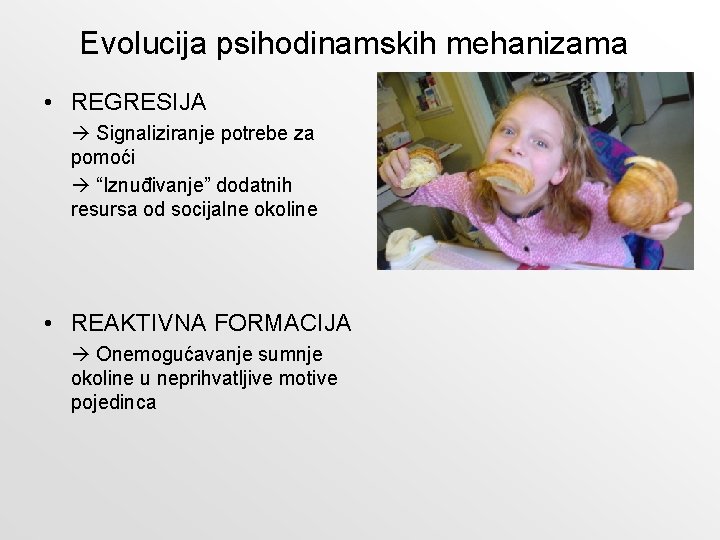 Evolucija psihodinamskih mehanizama

• REGRESIJA

→ Signaliziranje potrebe za pomoći

→ “Iznuđivanje” dodatnih resursa od socijalne okoline

• REAKTIVNA FORMACIJA

→ Onemogućavanje sumnje okoline u neprihvatljive motive pojedinca